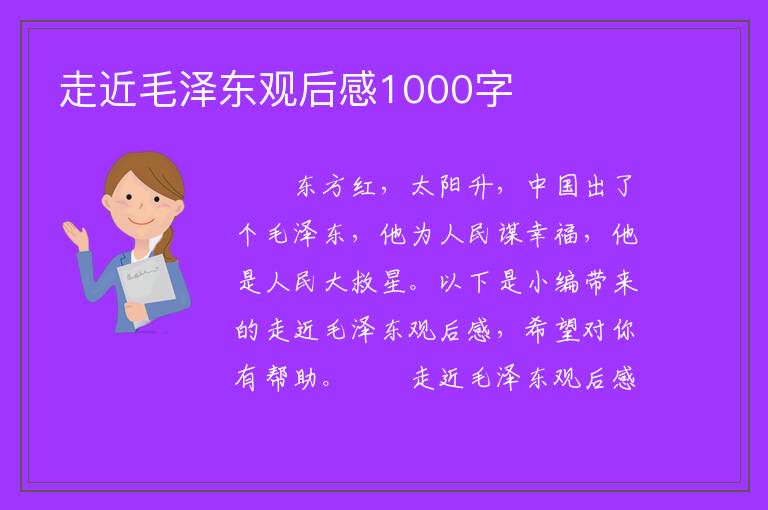 走近毛泽东观后感1000字

东方红，太阳升，中国出了个毛泽东，他为人民谋幸福，他是人民大救星。以下是小编带来的走近毛泽东观后感，希望对你有帮助。　　走近毛泽东观后感